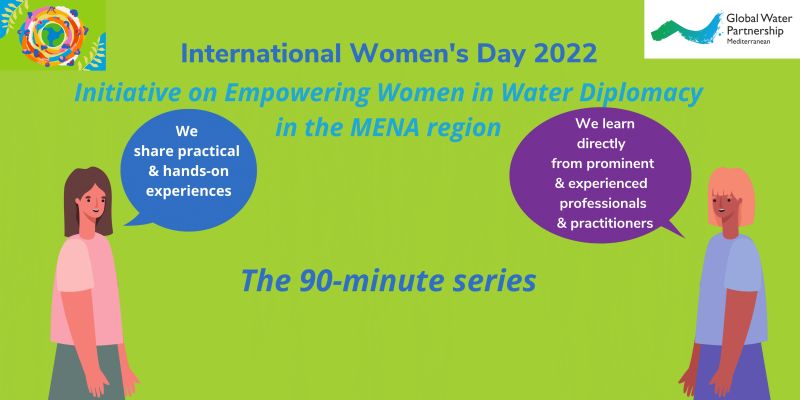 Global Water Partnership
Mediterranean

International Women's Day 2022

Initiative on Empowering Women in Water Diplomacy in the MENA region

We share practical & hands-on experiences

We learn directly from prominent & experienced professionals & practitioners

The 90-minute series